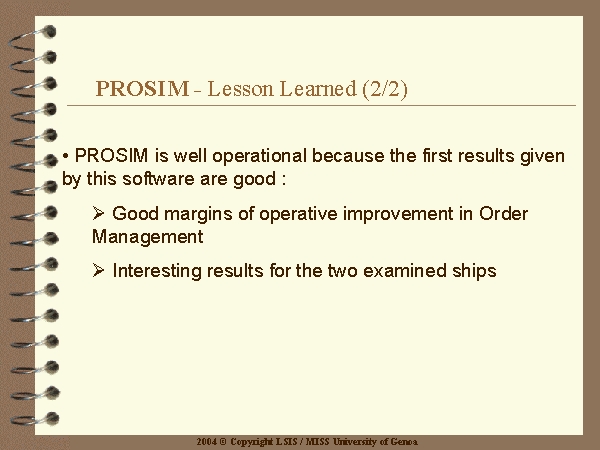 PROSIM - Lesson Learned (2/2)

• PROSIM is well operational because the first results given by this software are good :

➢ Good margins of operative improvement in Order Management

➢ Interesting results for the two examined ships

2004 © Copyright LSIS / MISS University of Genoa